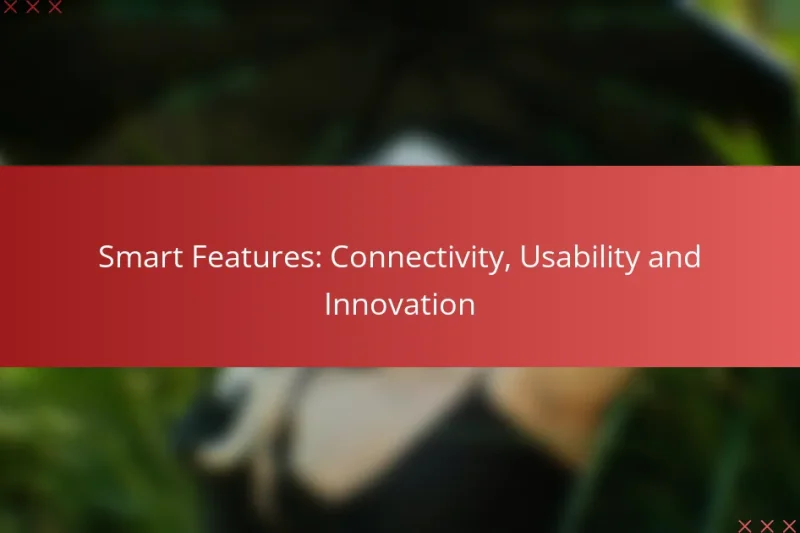 Smart Features: Connectivity, Usability and Innovation